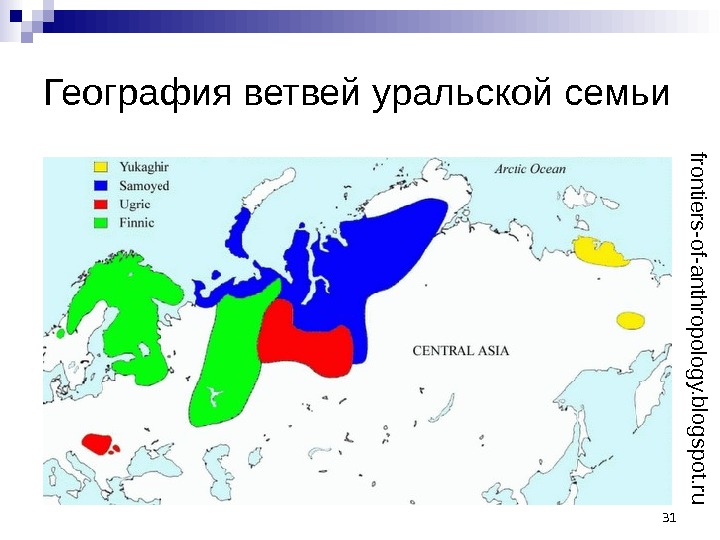 География ветвей уральской семьи

Yukaghir
Samoyed
Ugric
Finnic

Arctic Ocean

CENTRAL ASIA

frontiers-of-anthropology.blogspot.ru

31